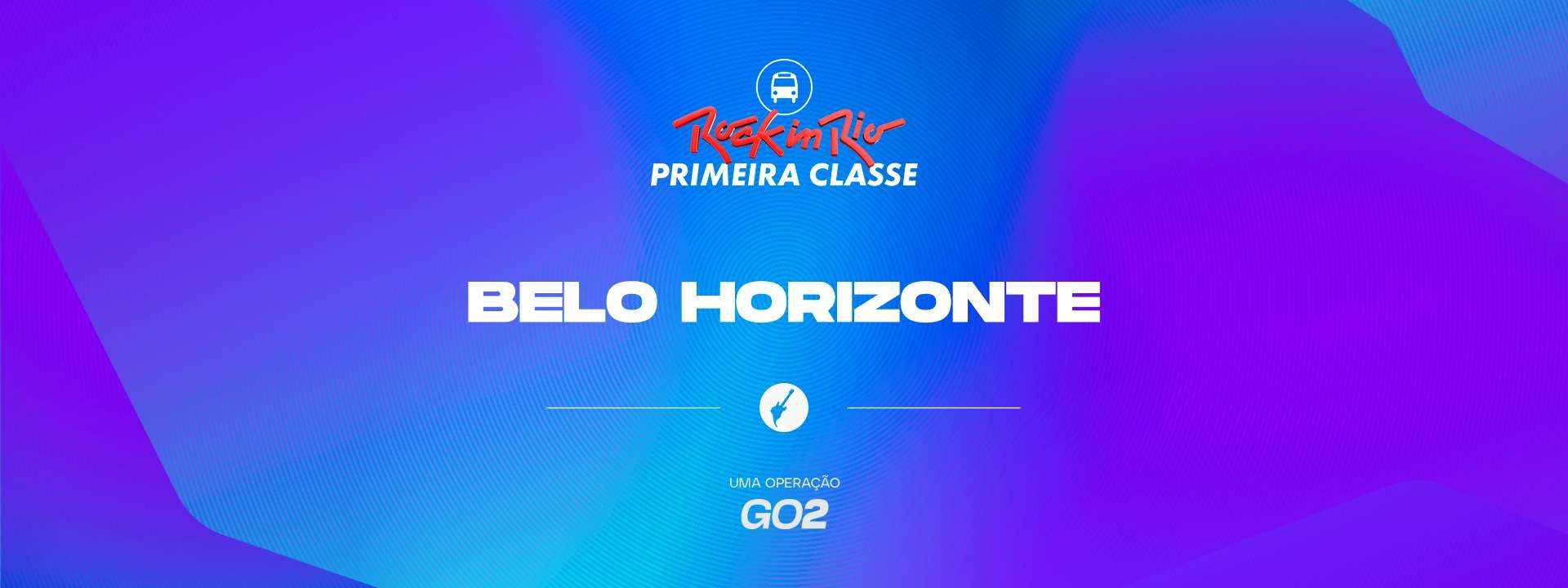 Rock in Rio
PRIMEIRA CLASSE

BELO HORIZONTE

UMA OPERAÇÃO
GO2